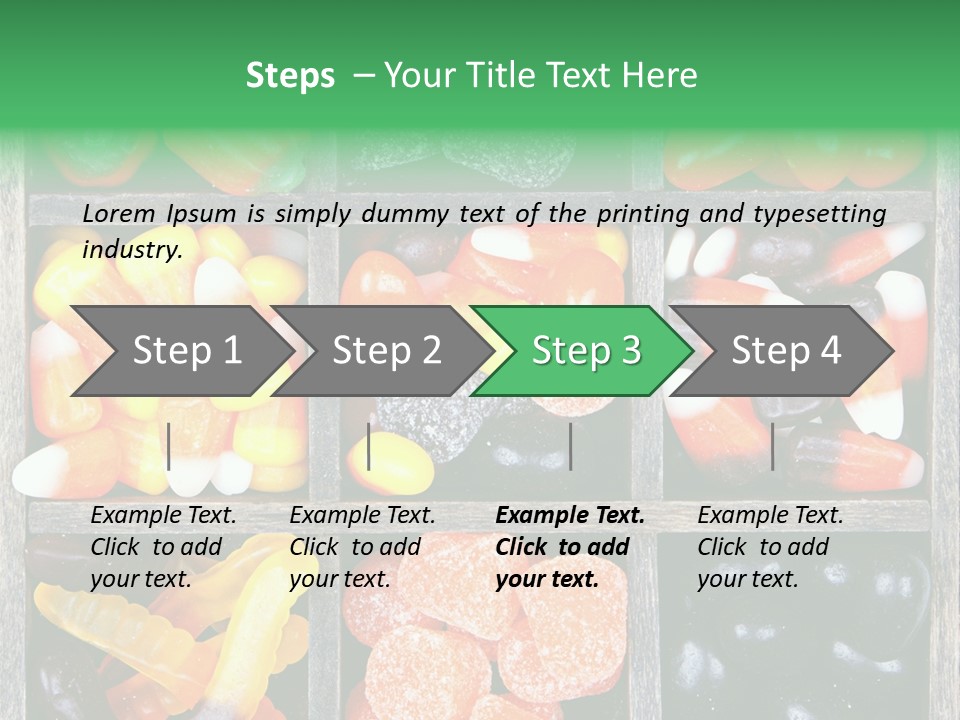 Steps – Your Title Text Here

Lorem Ipsum is simply dummy text of the printing and typesetting industry.

Step 1

Step 2

Step 3

Step 4

Example Text. Click to add your text.

Example Text. Click to add your text.

Example Text. Click to add your text.

Example Text. Click to add your text.